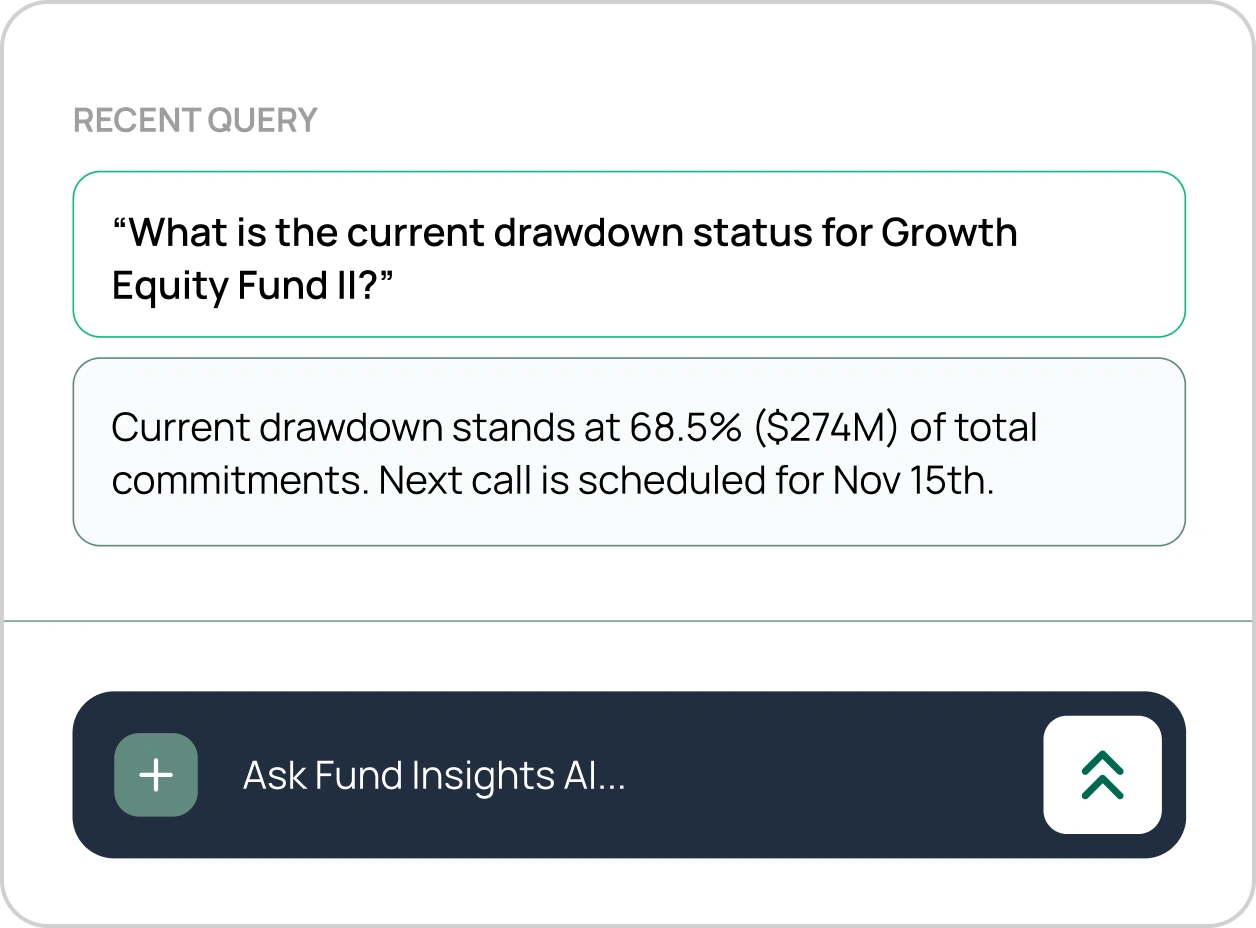 RECENT QUERY

“What is the current drawdown status for Growth Equity Fund II?”

Current drawdown stands at 68.5% (\$274M) of total commitments. Next call is scheduled for Nov 15th.

+

Ask Fund Insights AI...